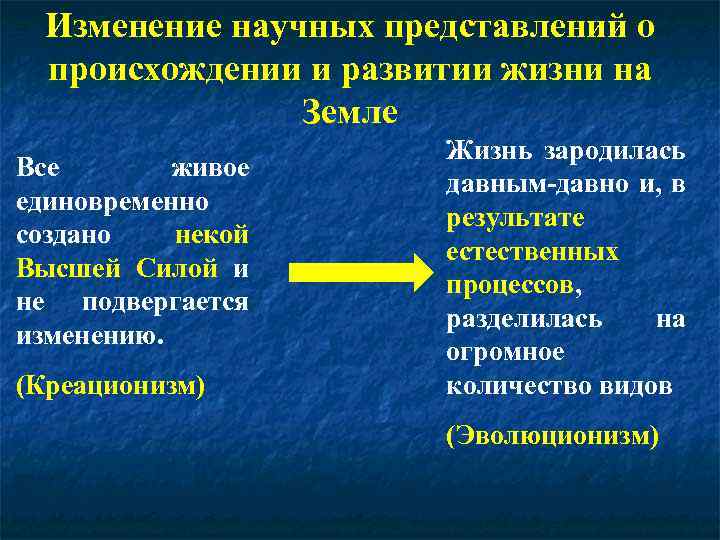 Изменение научных представлений о происхождении и развитии жизни на Земле

Все живое единовременно создано некой Высшей Силой и не подвергается изменению.

(Креационизм)

Жизнь зародилась давным-давно и, в результате естественных процессов, разделилась на огромное количество видов

(Эволюционизм)